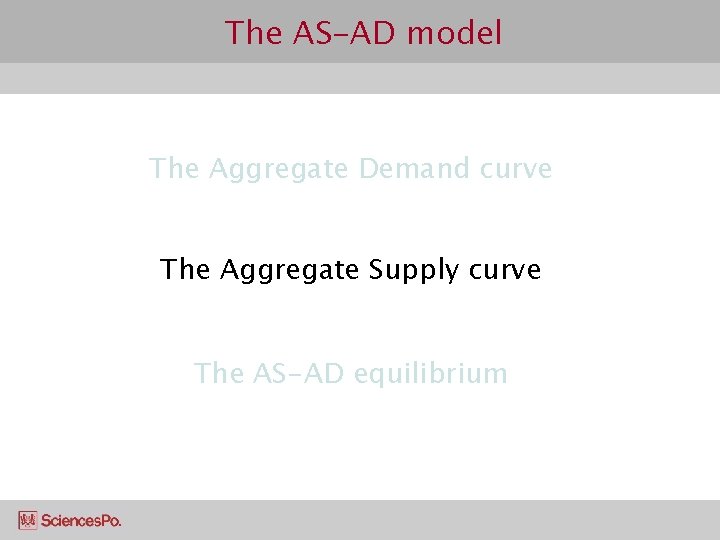 The AS-AD model

The Aggregate Demand curve

The Aggregate Supply curve

The AS-AD equilibrium

SciencesPo.